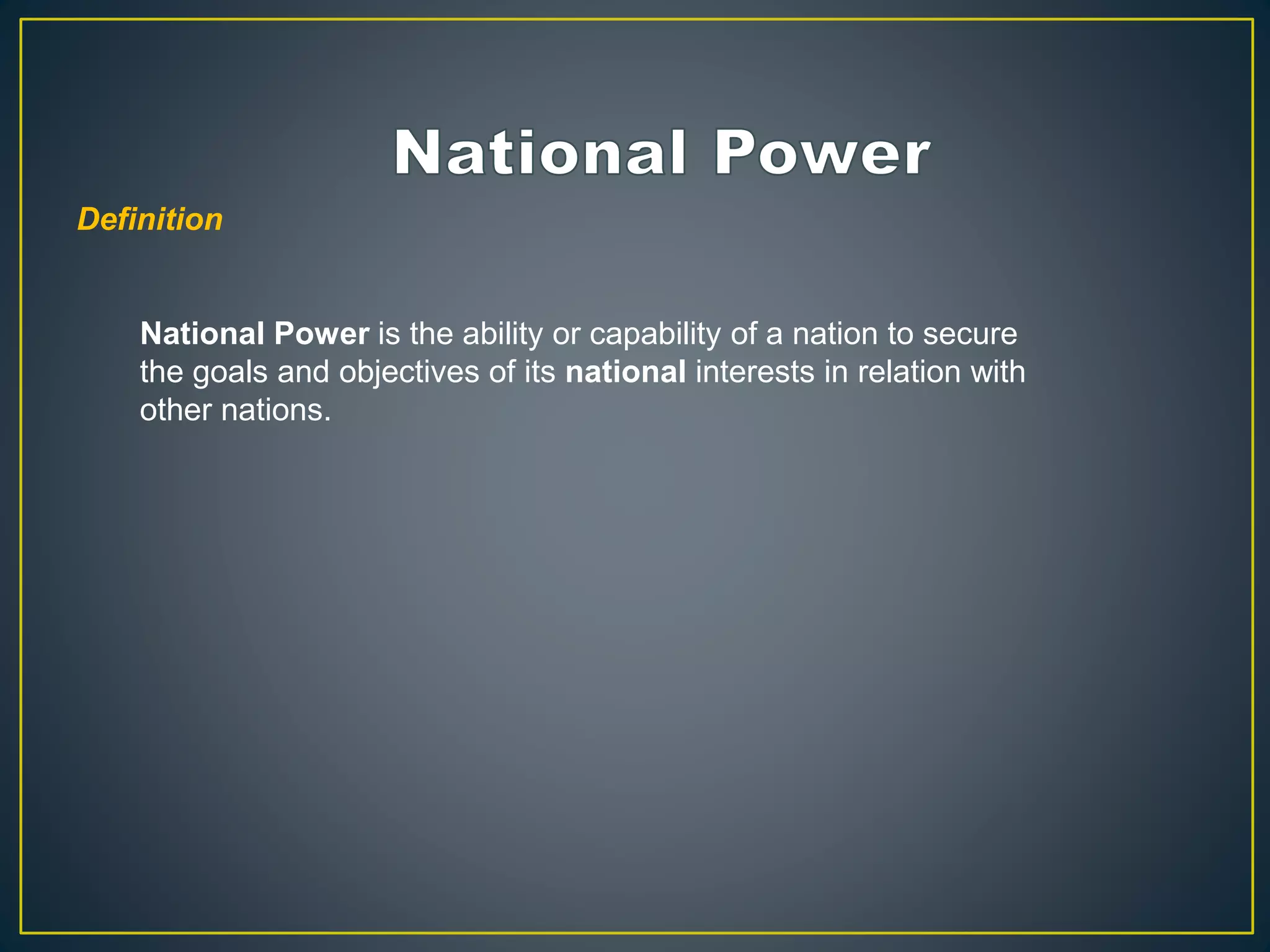 National Power

Definition

National Power is the ability or capability of a nation to secure the goals and objectives of its national interests in relation with other nations.